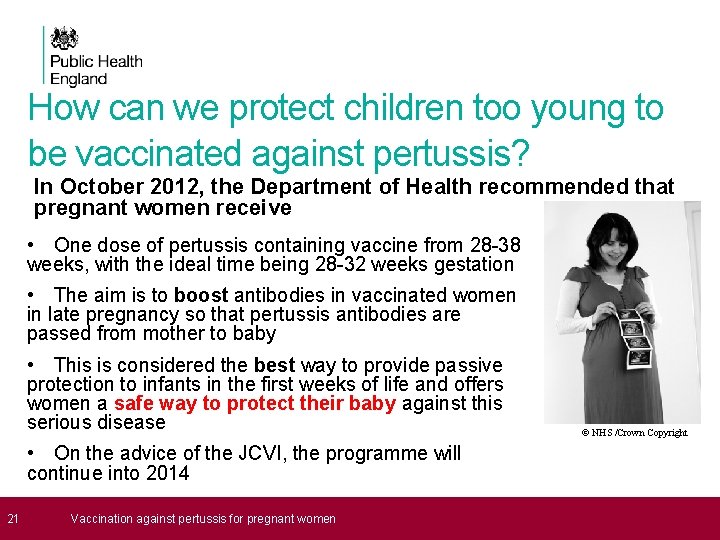 Public Health England

How can we protect children too young to be vaccinated against pertussis?

In October 2012, the Department of Health recommended that pregnant women receive

• One dose of pertussis containing vaccine from 28-38 weeks, with the ideal time being 28-32 weeks gestation

• The aim is to boost antibodies in vaccinated women in late pregnancy so that pertussis antibodies are passed from mother to baby

• This is considered the best way to provide passive protection to infants in the first weeks of life and offers women a safe way to protect their baby against this serious disease

• On the advice of the JCVI, the programme will continue into 2014

© NHS /Crown Copyright

21 Vaccination against pertussis for pregnant women